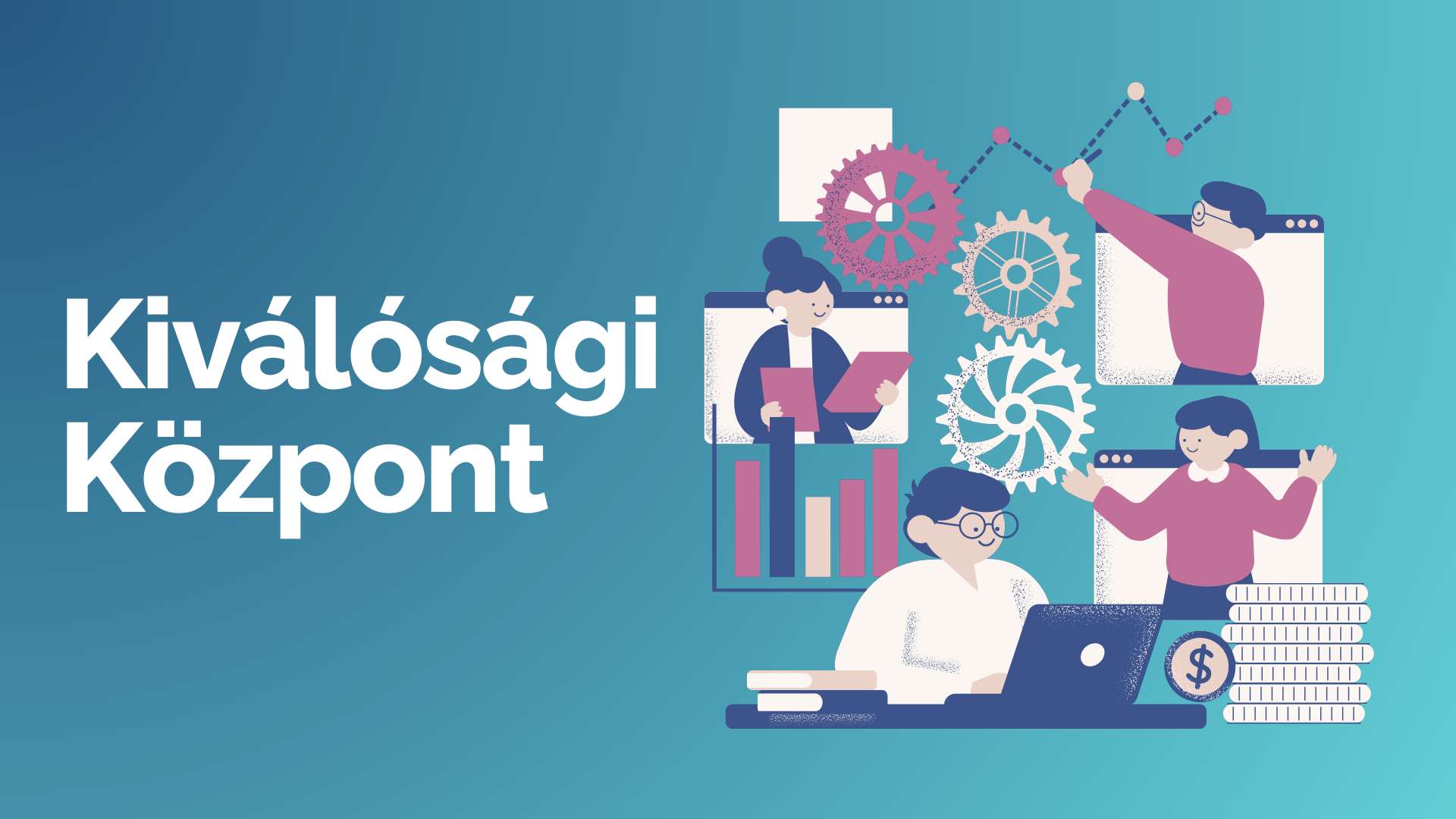 Kiválósági Központ

$